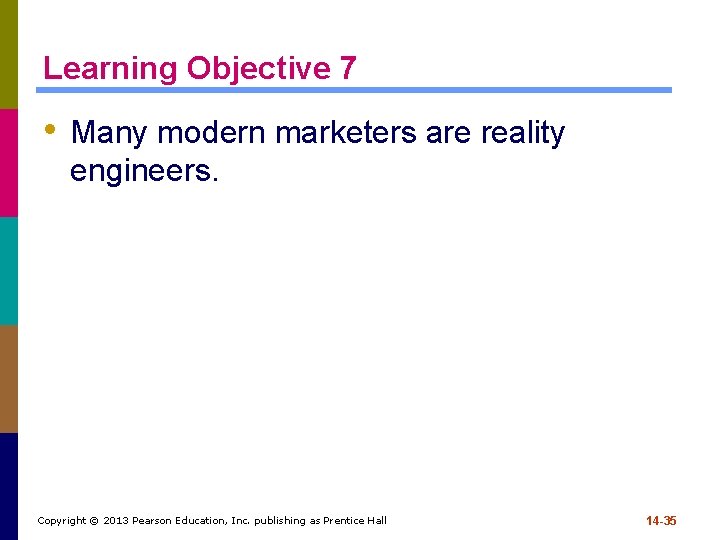 Learning Objective 7

• Many modern marketers are reality engineers.

Copyright © 2013 Pearson Education, Inc. publishing as Prentice Hall

14-35